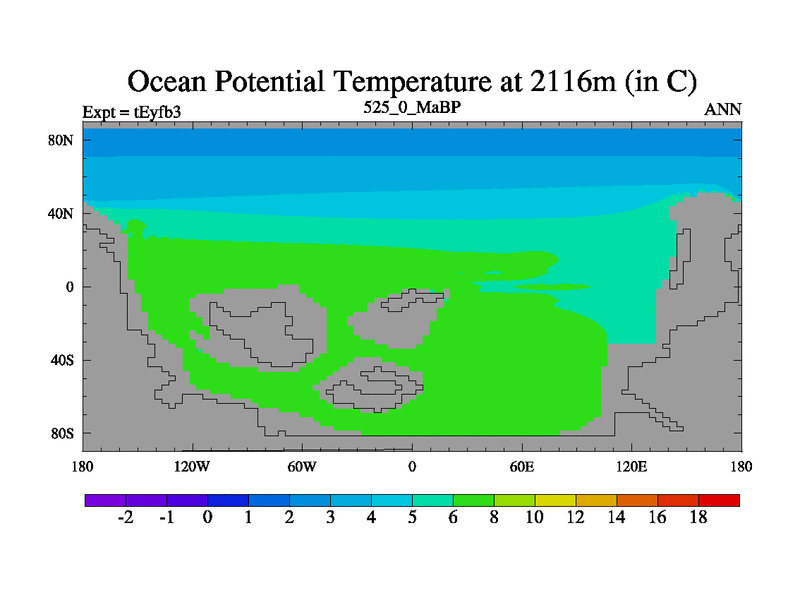 Ocean Potential Temperature at 2116m (in C)

Expt = tEyfb3

525_0_MaBP

ANN

80N
40N
0
40S
80S

180
120W
60W
0
60E
120E
180

-2 -1 0 1 2 3 4 5 6 8 10 12 14 16 18